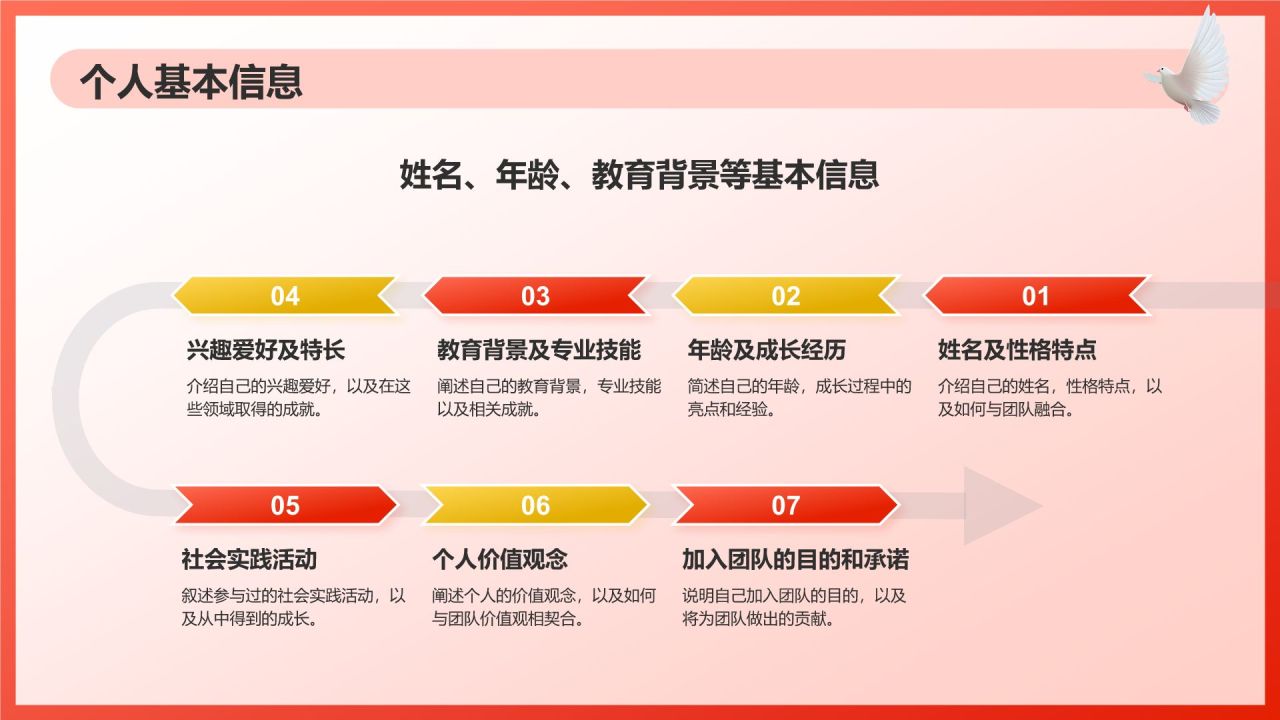 个人基本信息

姓名、年龄、教育背景等基本信息

04

兴趣爱好及特长

介绍自己的兴趣爱好，以及在这些领域取得的成就。

03

教育背景及专业技能

阐述自己的教育背景，专业技能以及相关成就。

02

年龄及成长经历

简述自己的年龄，成长过程中的亮点和经验。

01

姓名及性格特点

介绍自己的姓名，性格特点，以及如何与团队融合。

05

社会实践活动

叙述参与过的社会实践活动，以及从中得到的成长。

06

个人价值观念

阐述个人的价值观念，以及如何与团队价值观相契合。

07

加入团队的目的和承诺

说明自己加入团队的目的，以及将为团队做出的贡献。